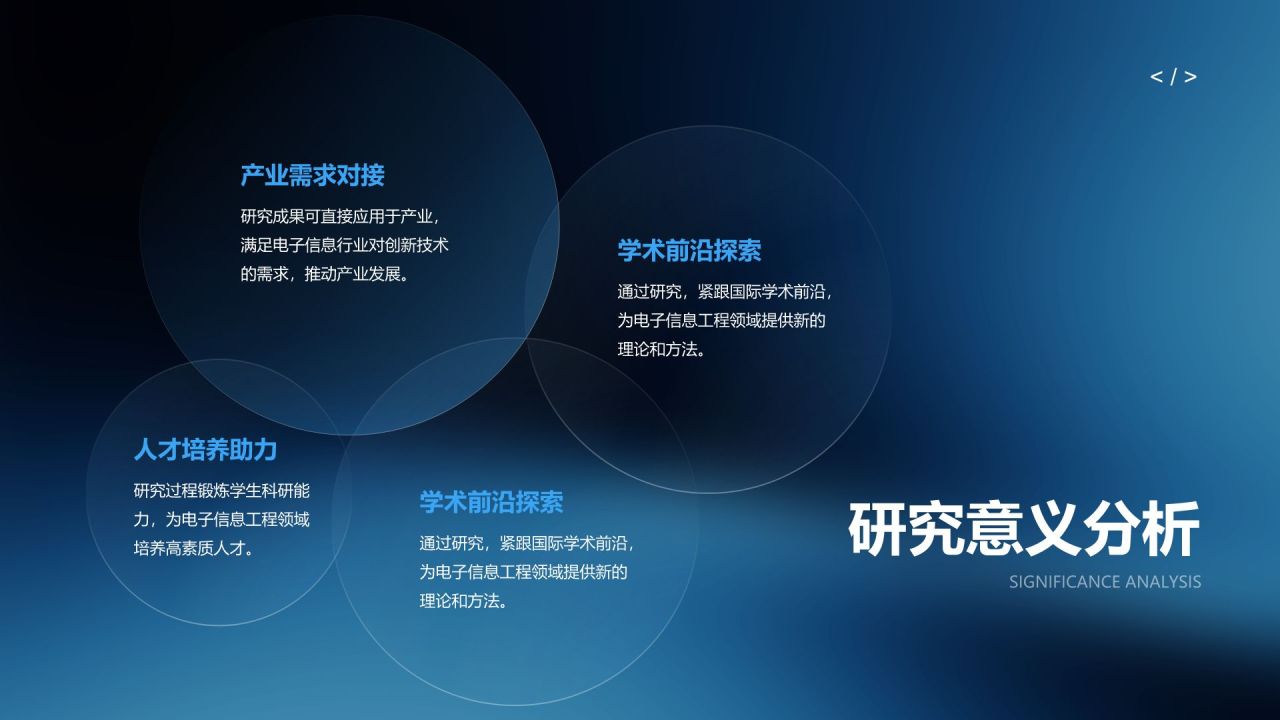 < / >

产业需求对接

研究成果可直接应用于产业，满足电子信息行业对创新技术的需求，推动产业发展。

学术前沿探索

通过研究，紧跟国际学术前沿，为电子信息工程领域提供新的理论和方法。

人才培养助力

研究过程锻炼学生科研能力，为电子信息工程领域培养高素质人才。

学术前沿探索

通过研究，紧跟国际学术前沿，为电子信息工程领域提供新的理论和方法。

研究意义分析

SIGNIFICANCE ANALYSIS